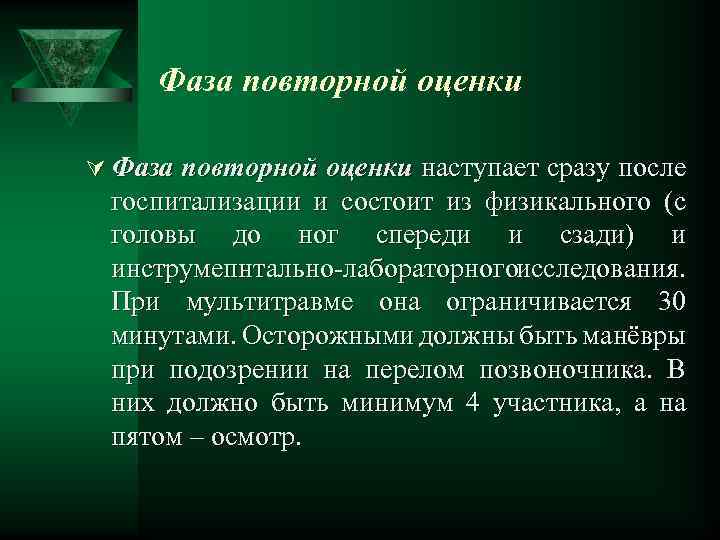 Фаза повторной оценки

Фаза повторной оценки наступает сразу после госпитализации и состоит из физикального (с головы до ног спереди и сзади) и инструмепнтально-лабораторногоисследования. При мультитравме она ограничивается 30 минутами. Осторожными должны быть манёвры при подозрении на перелом позвоночника. В них должно быть минимум 4 участника, а на пятом – осмотр.